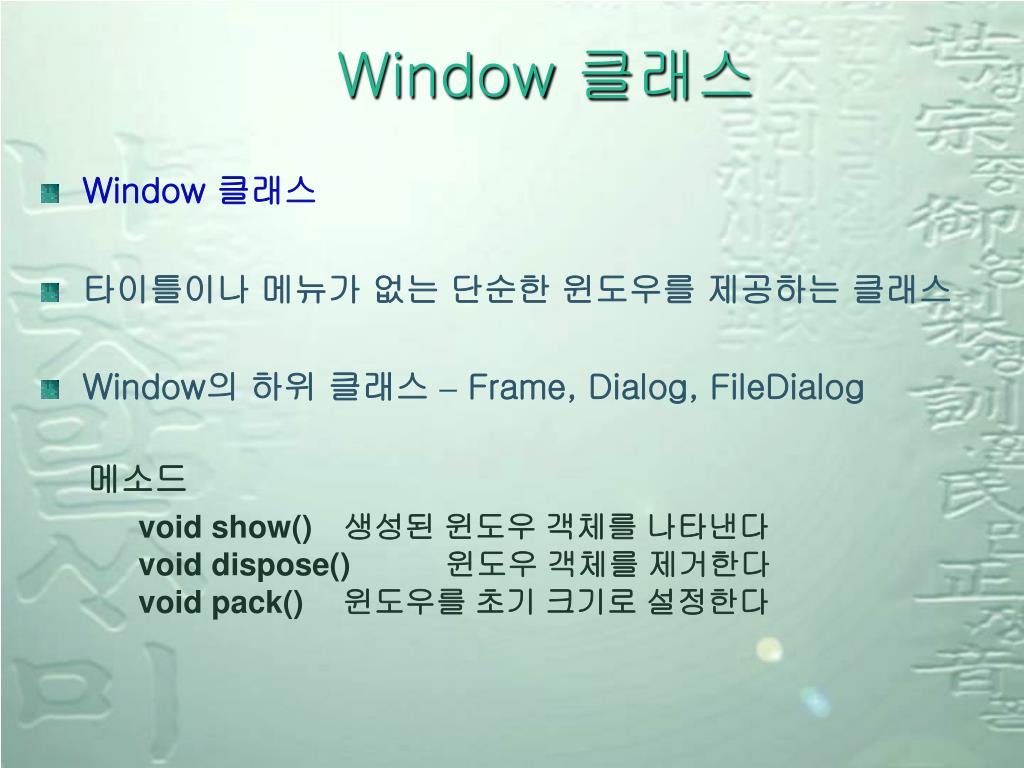 Window 클래스

Window 클래스

타이틀이나 메뉴가 없는 단순한 윈도우를 제공하는 클래스

Window의 하위 클래스 – Frame, Dialog, FileDialog

메소드

void show() 생성된 윈도우 객체를 나타낸다
void dispose() 윈도우 객체를 제거한다
void pack() 윈도우를 초기 크기로 설정한다